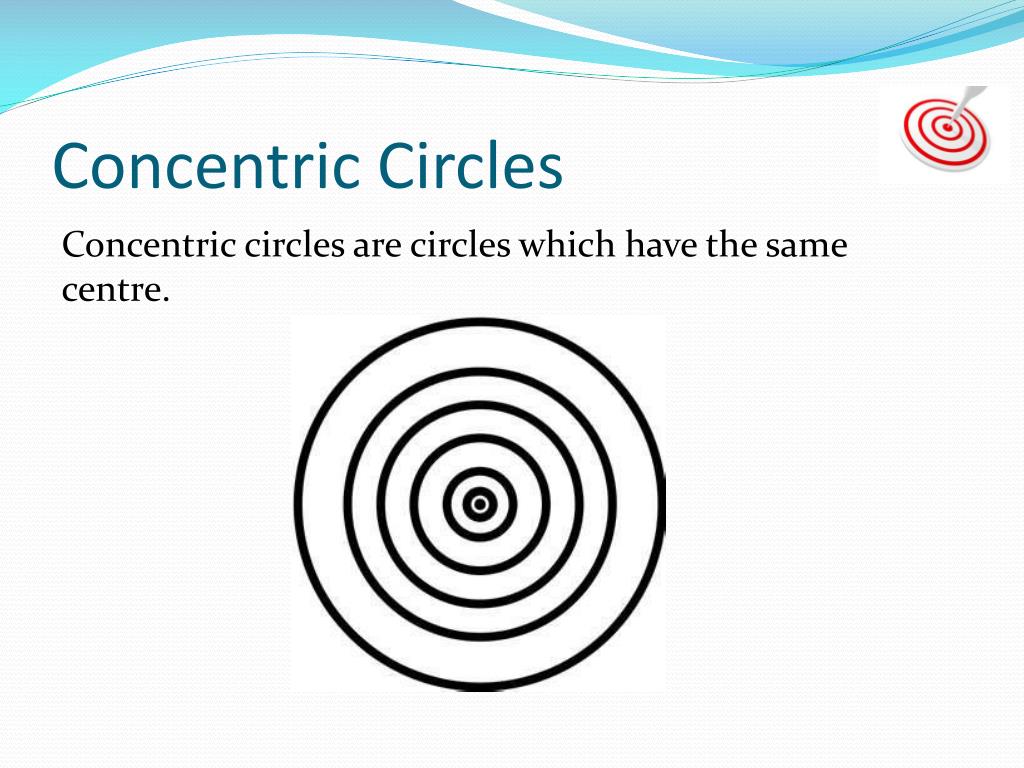 Concentric Circles

Concentric circles are circles which have the same centre.